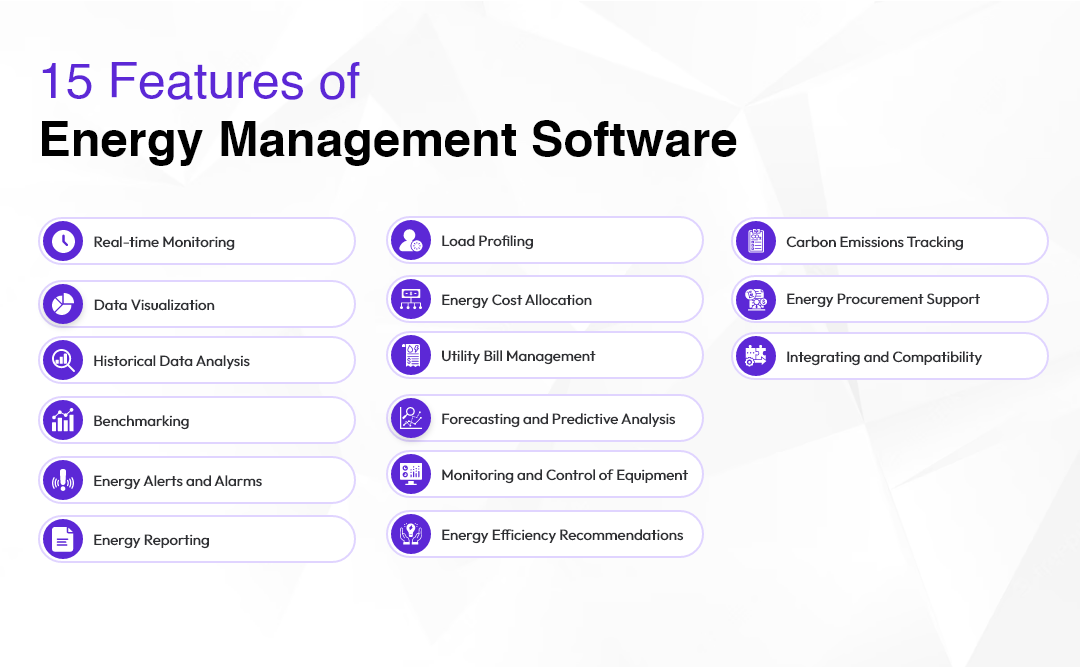 15 Features of
Energy Management Software

Real-time Monitoring

Data Visualization

Historical Data Analysis

Benchmarking

Energy Alerts and Alarms

Energy Reporting

Load Profiling

Energy Cost Allocation

Utility Bill Management

Forecasting and Predictive Analysis

Monitoring and Control of Equipment

Energy Efficiency Recommendations

Carbon Emissions Tracking

Energy Procurement Support

Integrating and Compatibility